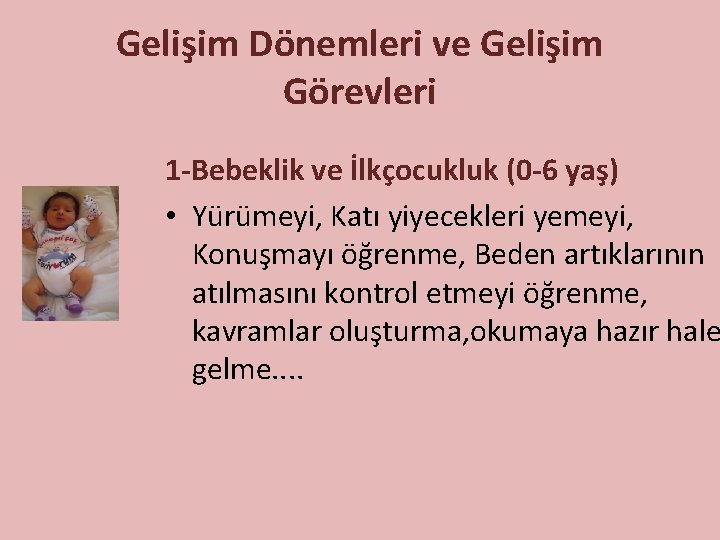 Gelişim Dönemleri ve Gelişim Görevleri

1-Bebeklik ve İlkçocukluk (0-6 yaş)

• Yürümeyi, Katı yiyecekleri yemeyi, Konuşmayı öğrenme, Beden artıklarının atılmasını kontrol etmeyi öğrenme, kavramlar oluşturma,okumaya hazır hale gelme....